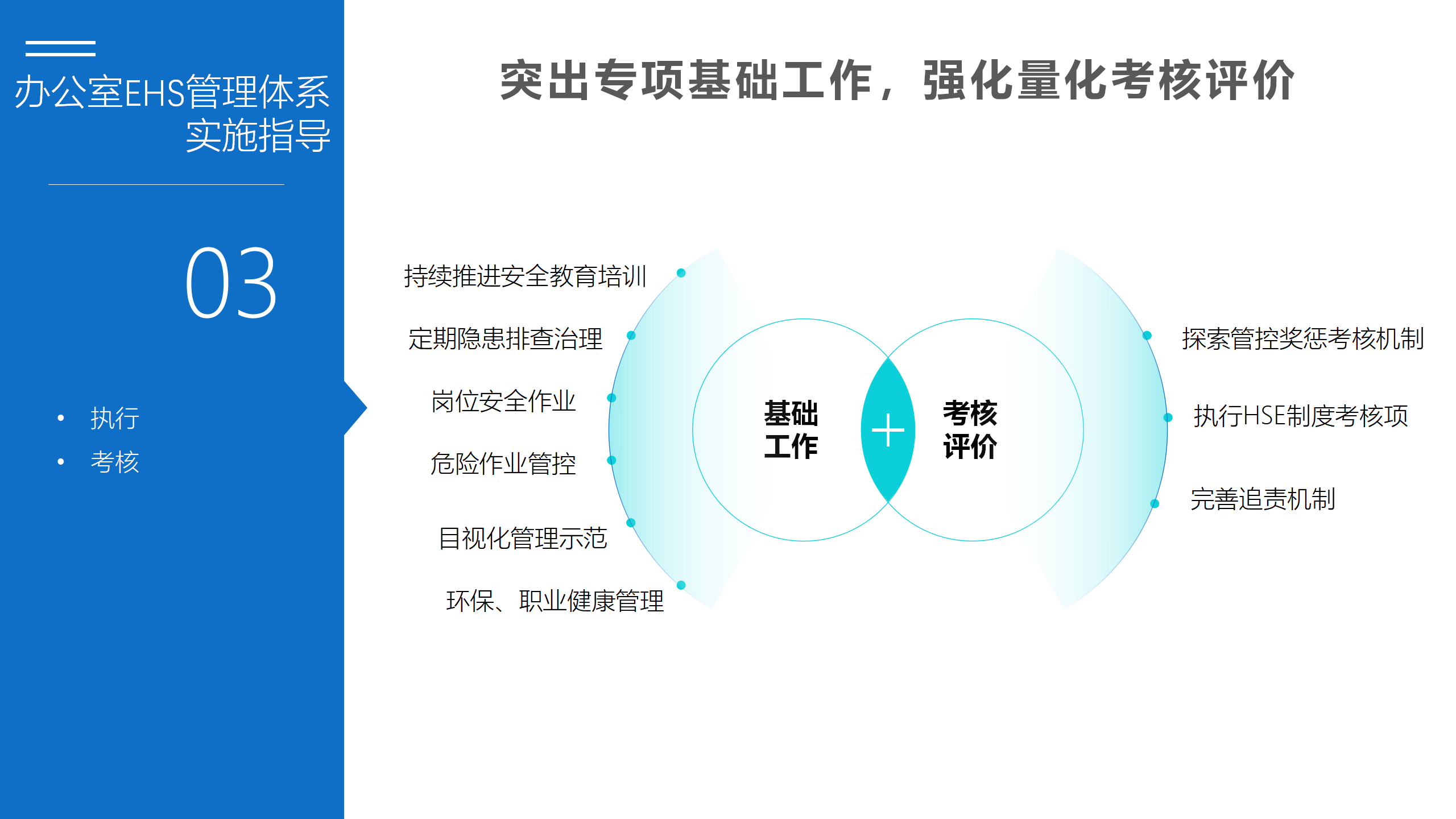 办公室EHS管理体系实施指导

03

• 执行
• 考核

突出专项基础工作，强化量化考核评价

持续推进安全教育培训
定期隐患排查治理
岗位安全作业
危险作业管控
目视化管理示范
环保、职业健康管理

基础工作

+

考核评价

探索管控奖惩考核机制
执行HSE制度考核项
完善追责机制